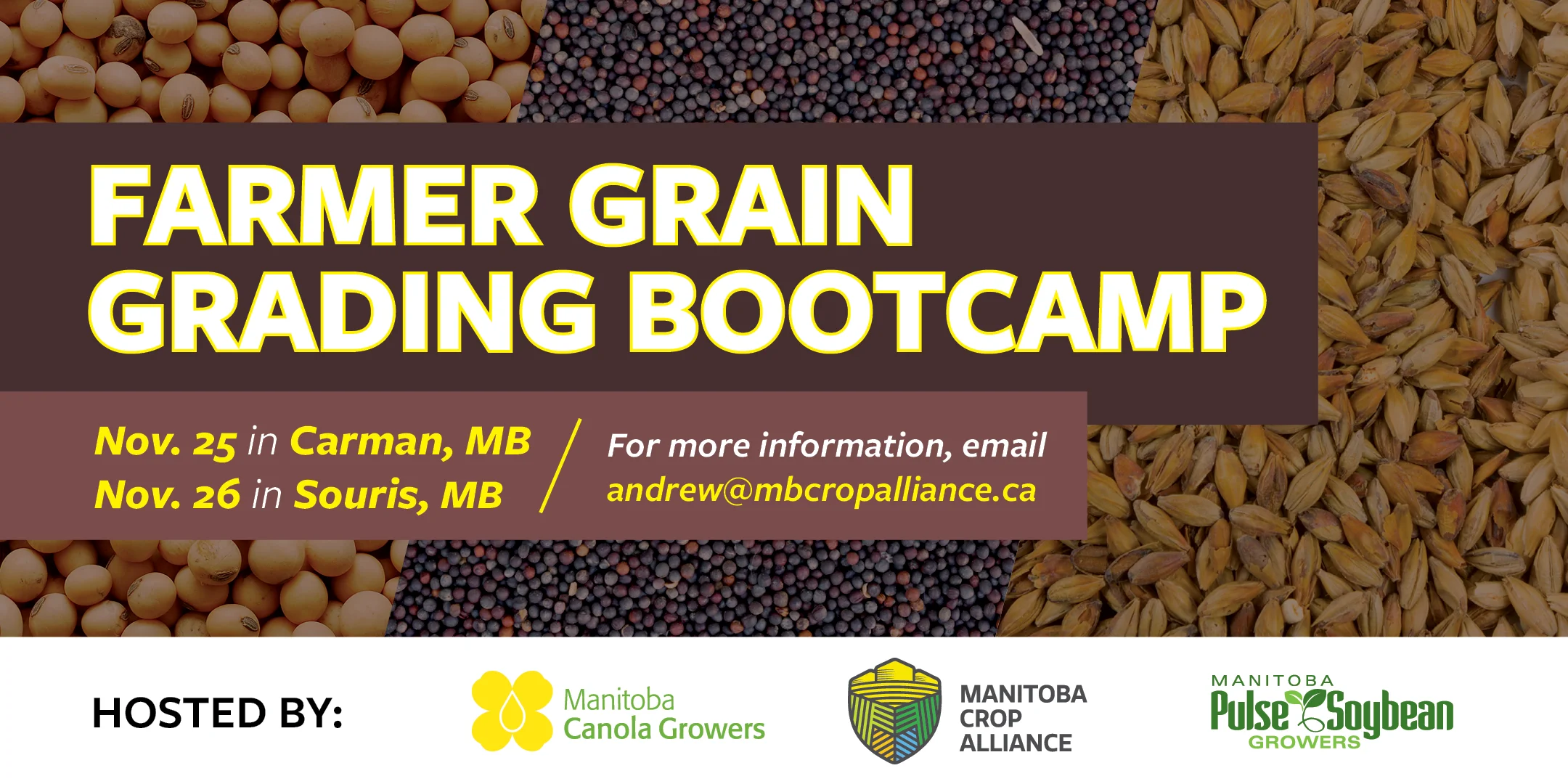 FARMER GRAIN GRADING BOOTCAMP

Nov. 25 in Carman, MB
Nov. 26 in Souris, MB

For more information, email andrew@mbcropalliance.ca

HOSTED BY:

Manitoba Canola Growers

MANITOBA CROP ALLIANCE

MANITOBA Pulse Soybean GROWERS